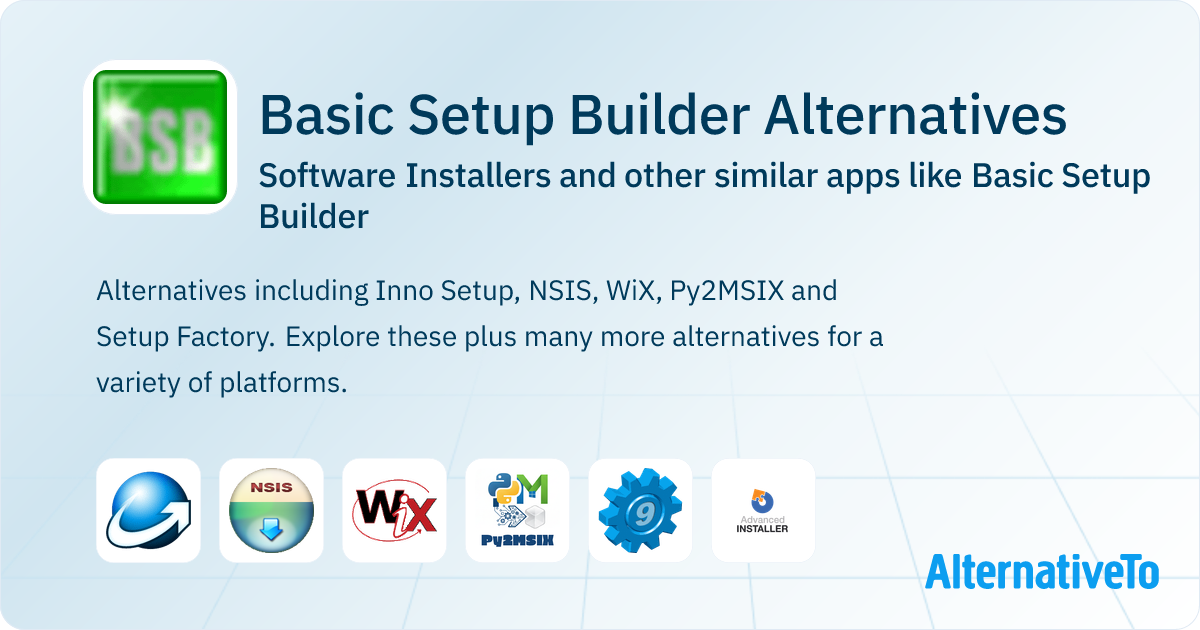 BSB

Basic Setup Builder Alternatives

Software Installers and other similar apps like Basic Setup Builder

Alternatives including Inno Setup, NSIS, WiX, Py2MSIX and Setup Factory. Explore these plus many more alternatives for a variety of platforms.

NSIS

WiX

Py2MSIX

9

Advanced INSTALLER

AlternativeTo